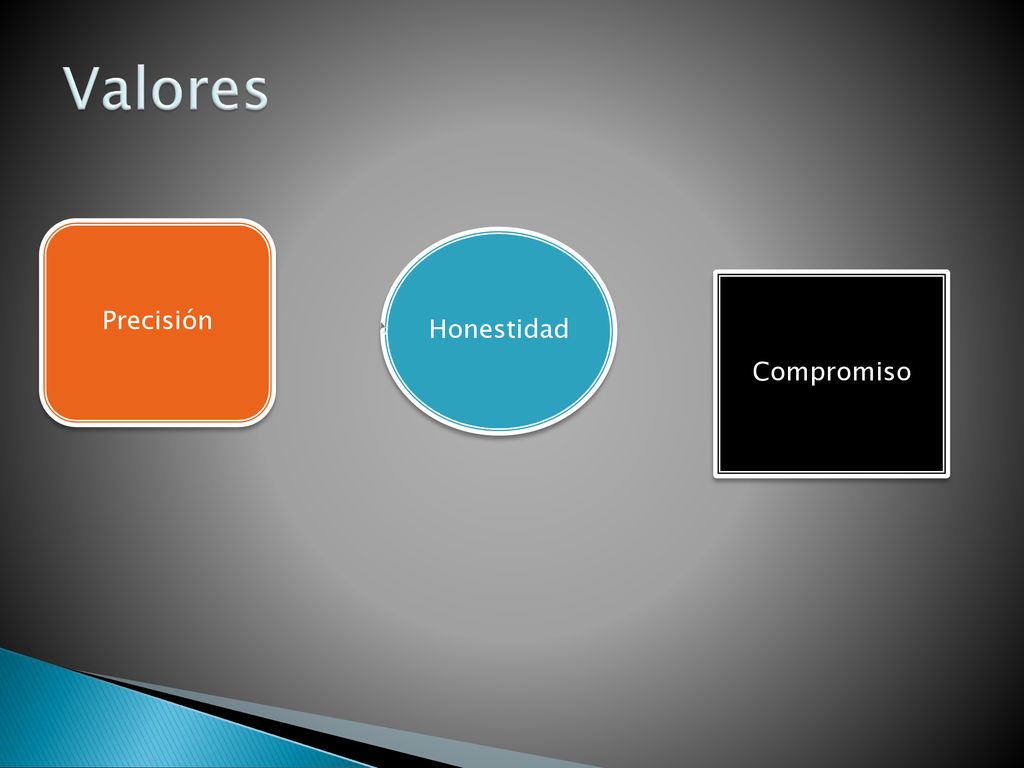 Valores

Precisión

Honestidad

Compromiso